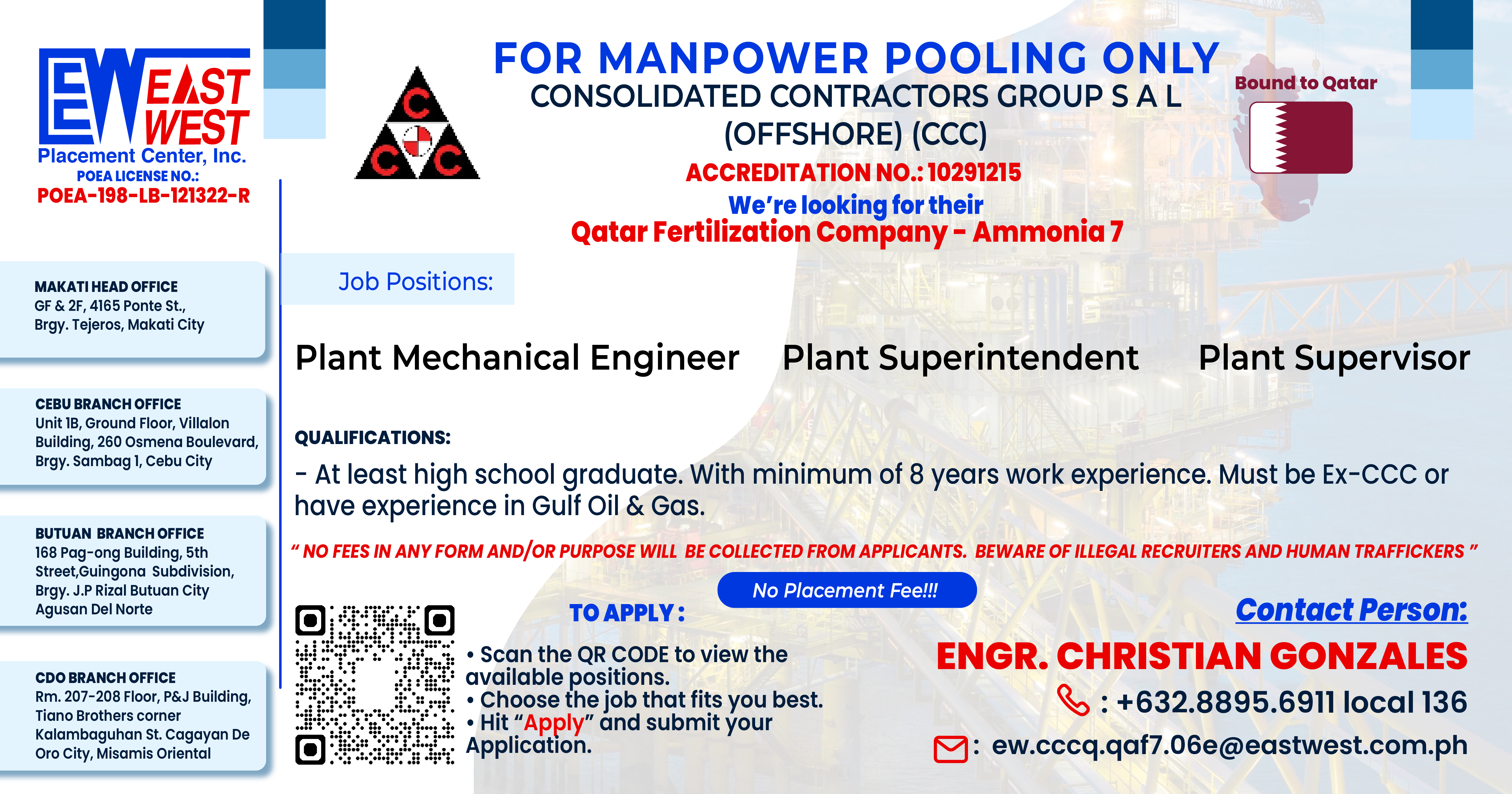 EW EAST WEST
Placement Center, Inc.
POEA LICENSE NO.:
POEA-198-LB-121322-R

MAKATI HEAD OFFICE
GF & 2F, 4165 Ponte St., Brgy. Tejeros, Makati City

CEBU BRANCH OFFICE
Unit 1B, Ground Floor, Villalon Building, 260 Osmena Boulevard, Brgy. Sambag 1, Cebu City

BUTUAN BRANCH OFFICE
168 Pag-ong Building, 5th Street,Guingona Subdivision, Brgy. J.P Rizal Butuan City Agusan Del Norte

CDO BRANCH OFFICE
Rm. 207-208 Floor, P&J Building, Tiano Brothers corner Kalambaguhan St. Cagayan De Oro City, Misamis Oriental

C C C

FOR MANPOWER POOLING ONLY
CONSOLIDATED CONTRACTORS GROUP S A L (OFFSHORE) (CCC)
ACCREDITATION NO.: 10291215
We're looking for their
Qatar Fertilization Company - Ammonia 7

Bound to Qatar

Job Positions:

Plant Mechanical Engineer
Plant Superintendent
Plant Supervisor

QUALIFICATIONS:
- At least high school graduate. With minimum of 8 years work experience. Must be Ex-CCC or have experience in Gulf Oil & Gas.

" NO FEES IN ANY FORM AND/OR PURPOSE WILL BE COLLECTED FROM APPLICANTS. BEWARE OF ILLEGAL RECRUITERS AND HUMAN TRAFFICKERS "

No Placement Fee!!!

TO APPLY :
• Scan the QR CODE to view the available positions.
• Choose the job that fits you best.
• Hit "Apply" and submit your Application.

Contact Person:
ENGR. CHRISTIAN GONZALES
: +632.8895.6911 local 136
: ew.cccq.qaf7.06e@eastwest.com.ph